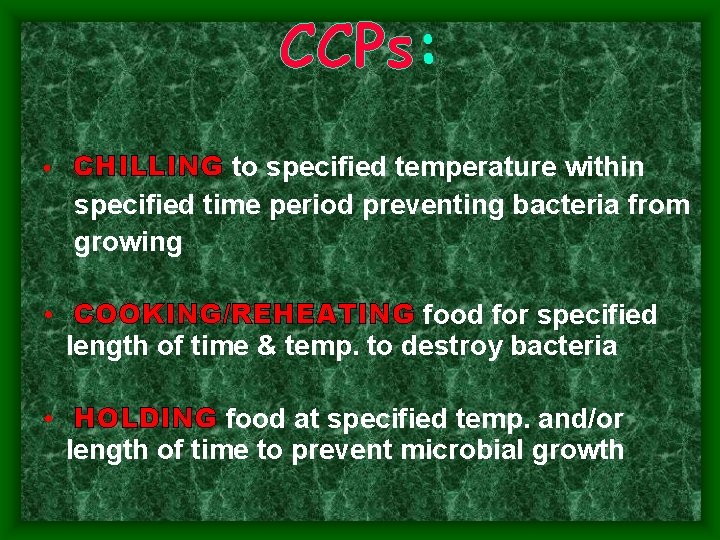 CCPs:

• CHILLING to specified temperature within specified time period preventing bacteria from growing

• COOKING/REHEATING food for specified length of time & temp. to destroy bacteria

• HOLDING food at specified temp. and/or length of time to prevent microbial growth